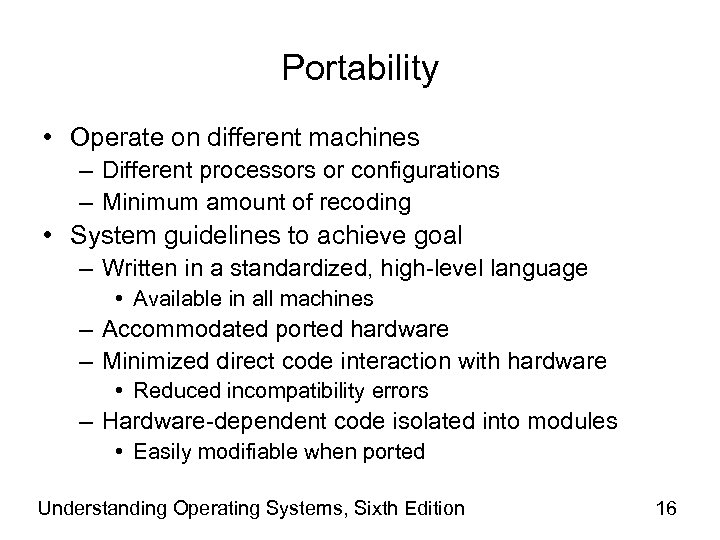 Portability

• Operate on different machines
  – Different processors or configurations
  – Minimum amount of recoding
• System guidelines to achieve goal
  – Written in a standardized, high-level language
    • Available in all machines
  – Accommodated ported hardware
  – Minimized direct code interaction with hardware
    • Reduced incompatibility errors
  – Hardware-dependent code isolated into modules
    • Easily modifiable when ported

Understanding Operating Systems, Sixth Edition 16